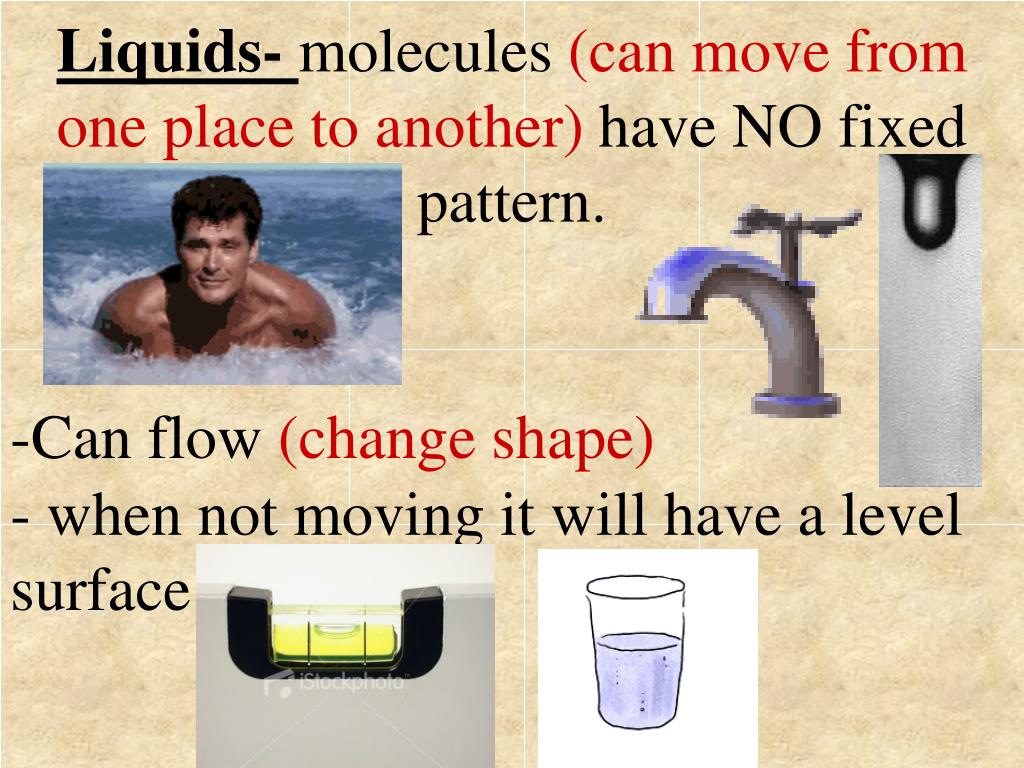 Liquids- molecules (can move from one place to another) have NO fixed pattern.

-Can flow (change shape)
- when not moving it will have a level surface

iStockphoto